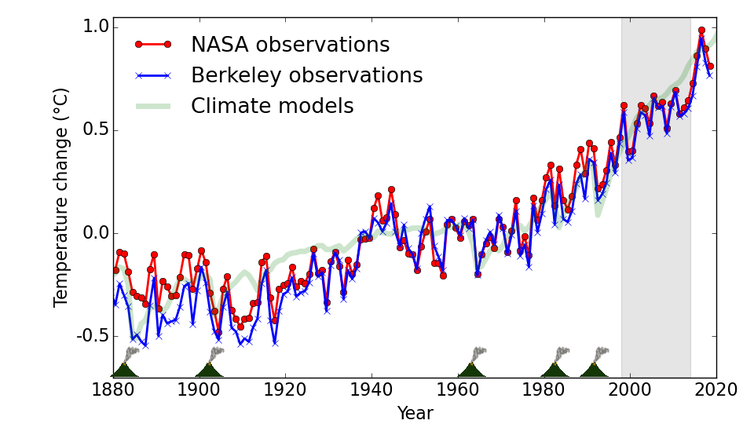 NASA observations
Berkeley observations
Climate models

Temperature change (°C)

1.0
0.5
0.0
-0.5

1880
1900
1920
1940
1960
1980
2000
2020

Year